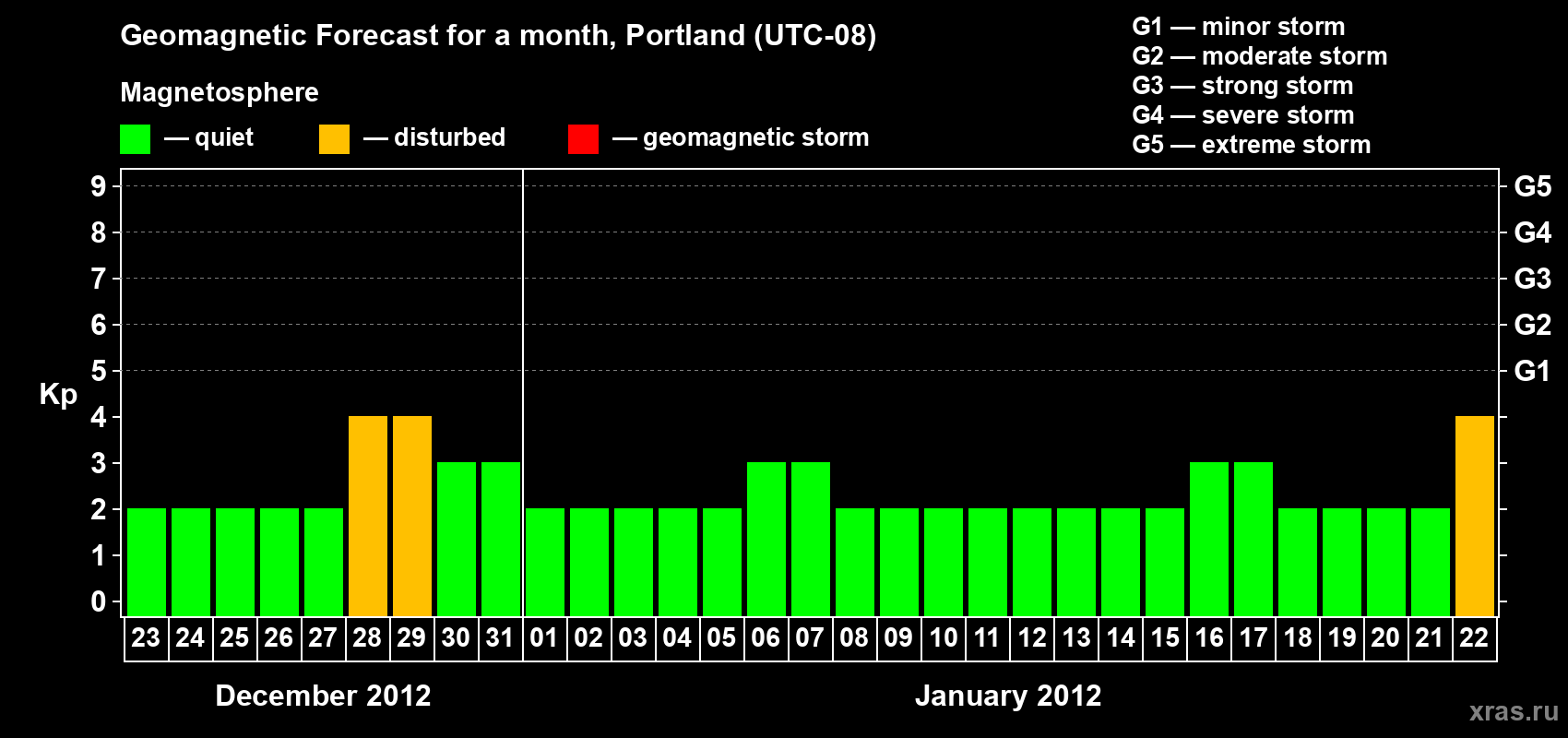 Geomagnetic Forecast for a month, Portland (UTC-08)

Magnetosphere

— quiet — disturbed — geomagnetic storm

G1 — minor storm
G2 — moderate storm
G3 — strong storm
G4 — severe storm
G5 — extreme storm

Kp

9 8 7 6 5 4 3 2 1 0

G5 G4 G3 G2 G1

23 24 25 26 27 28 29 30 31 01 02 03 04 05 06 07 08 09 10 11 12 13 14 15 16 17 18 19 20 21 22

December 2012

January 2012

xras.ru